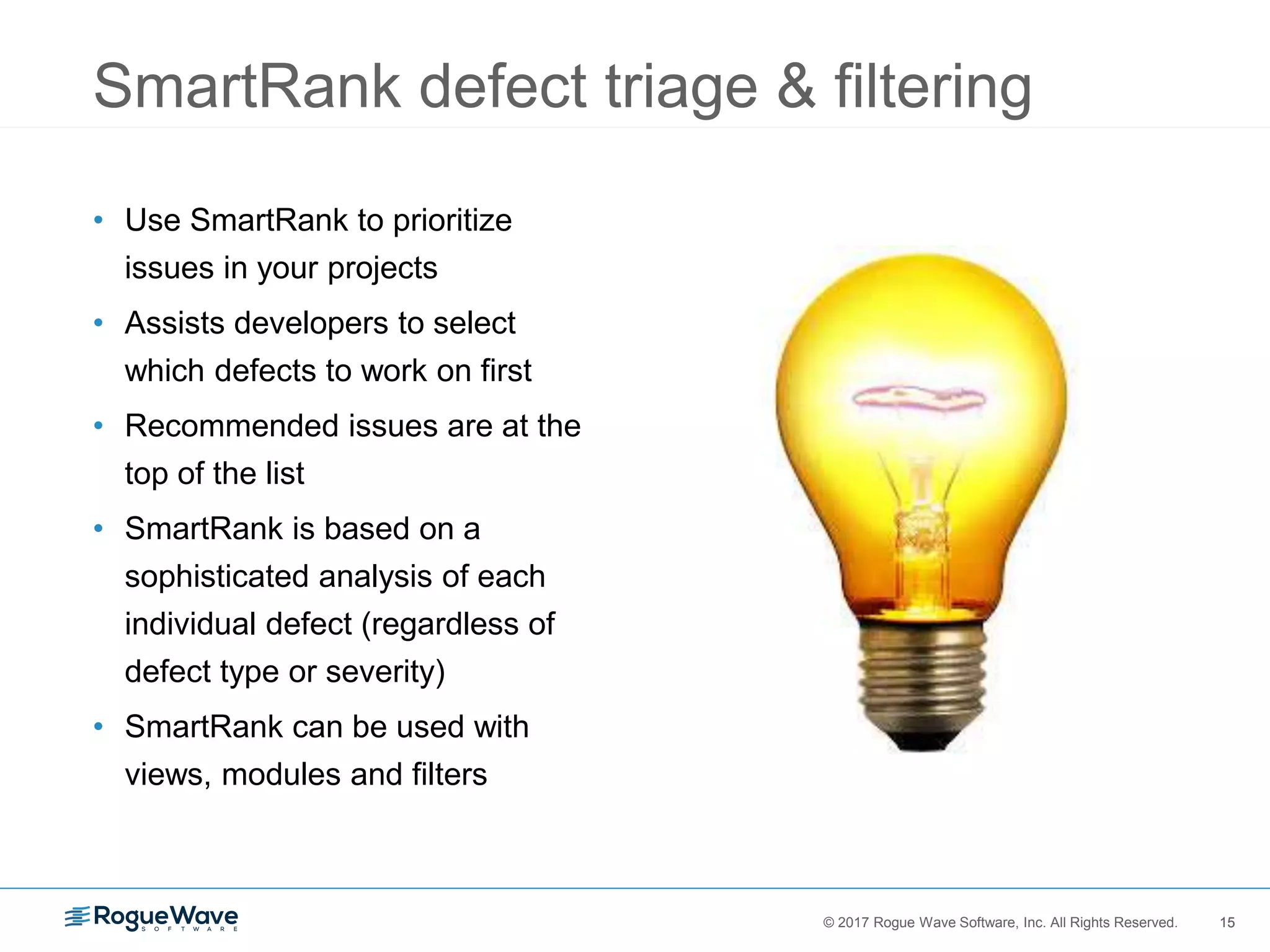 SmartRank defect triage & filtering

• Use SmartRank to prioritize issues in your projects
• Assists developers to select which defects to work on first
• Recommended issues are at the top of the list
• SmartRank is based on a sophisticated analysis of each individual defect (regardless of defect type or severity)
• SmartRank can be used with views, modules and filters

RogueWave SOFTWARE

© 2017 Rogue Wave Software, Inc. All Rights Reserved. 15